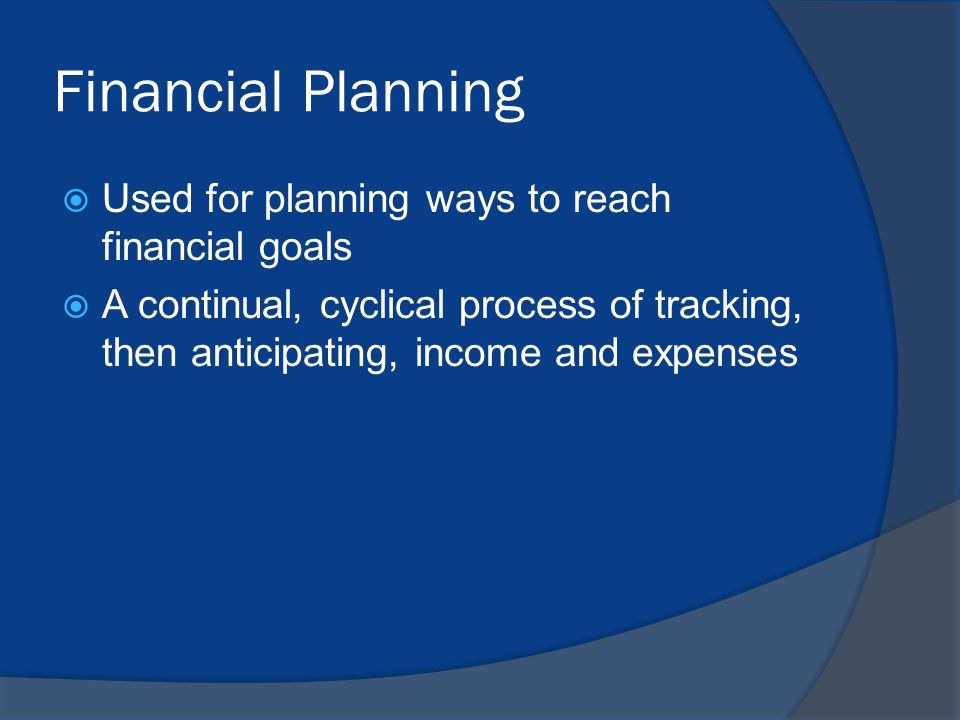 Financial Planning

Used for planning ways to reach financial goals

A continual, cyclical process of tracking, then anticipating, income and expenses